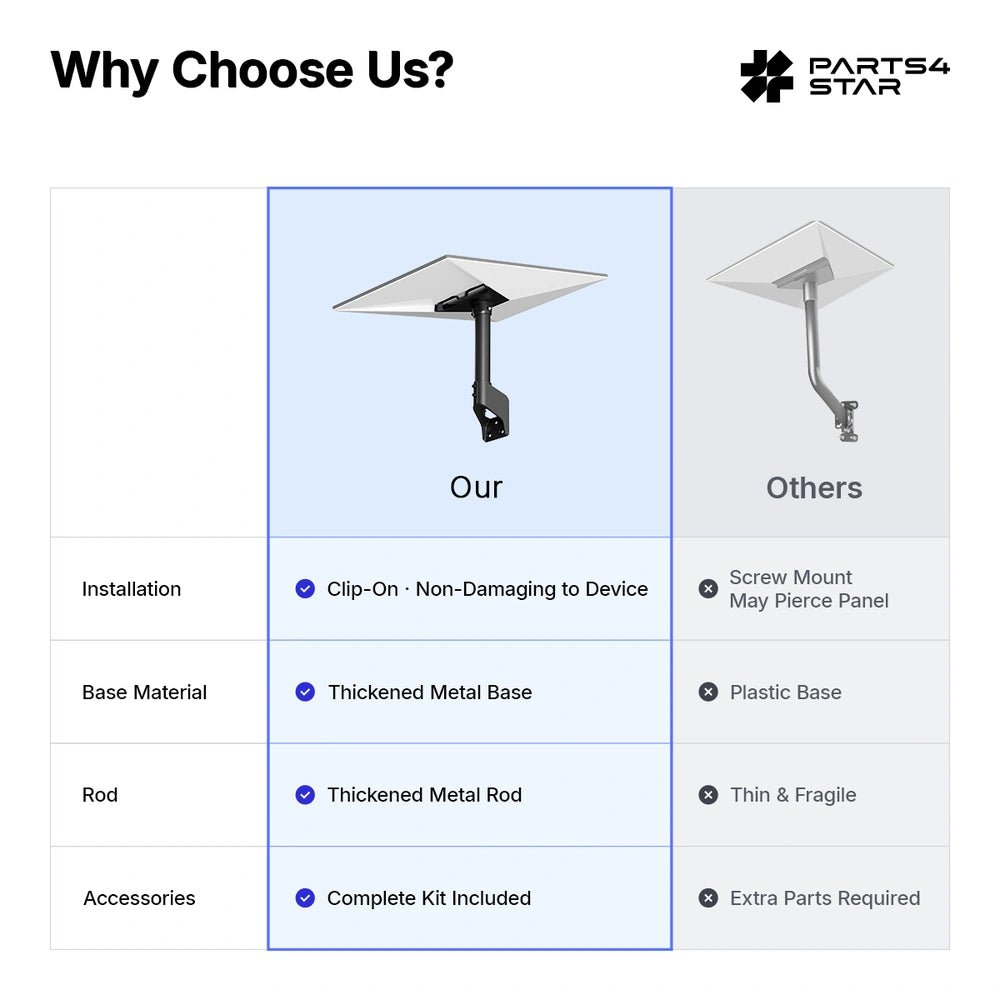 Why Choose Us?

PARTS4 STAR

| | Our | Others |
|---|---|---|
| Installation | Clip-On · Non-Damaging to Device | Screw Mount May Pierce Panel |
| Base Material | Thickened Metal Base | Plastic Base |
| Rod | Thickened Metal Rod | Thin & Fragile |
| Accessories | Complete Kit Included | Extra Parts Required |